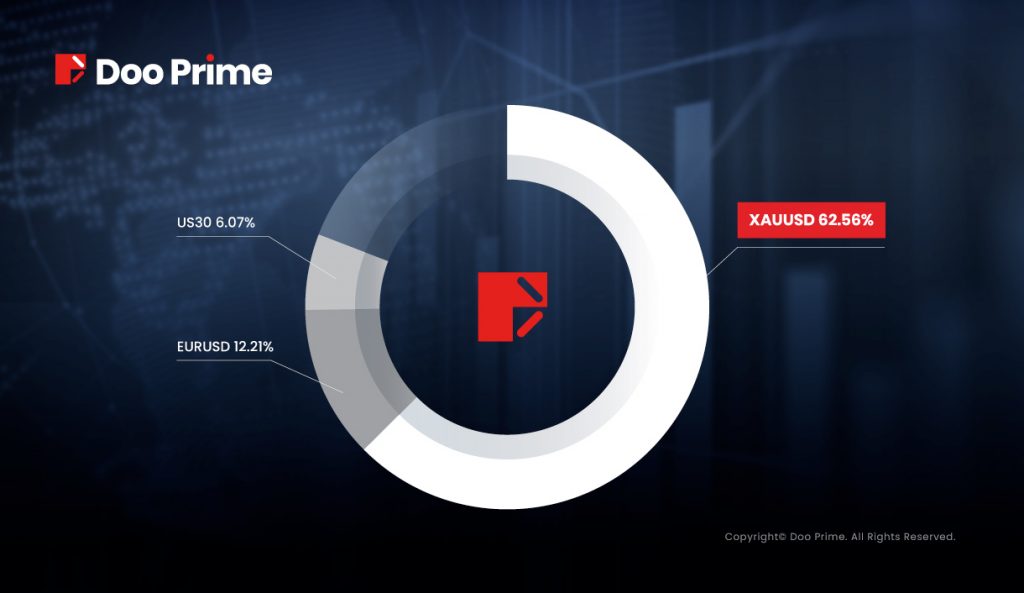 Doo Prime

US30 6.07%

EURUSD 12.21%

XAUUSD 62.56%

Copyright© Doo Prime. All Rights Reserved.